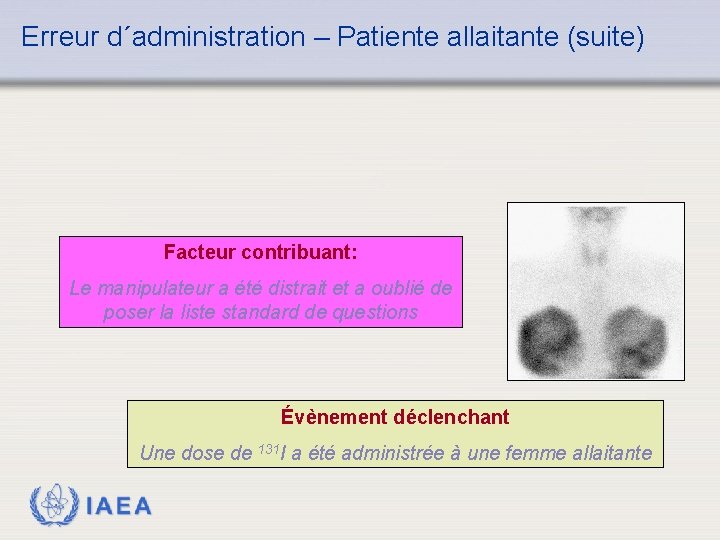 Erreur d´administration – Patiente allaitante (suite)

Facteur contribuant:

Le manipulateur a été distrait et a oublié de poser la liste standard de questions

Évènement déclenchant

Une dose de $^{131}I$ a été administrée à une femme allaitante

IAEA